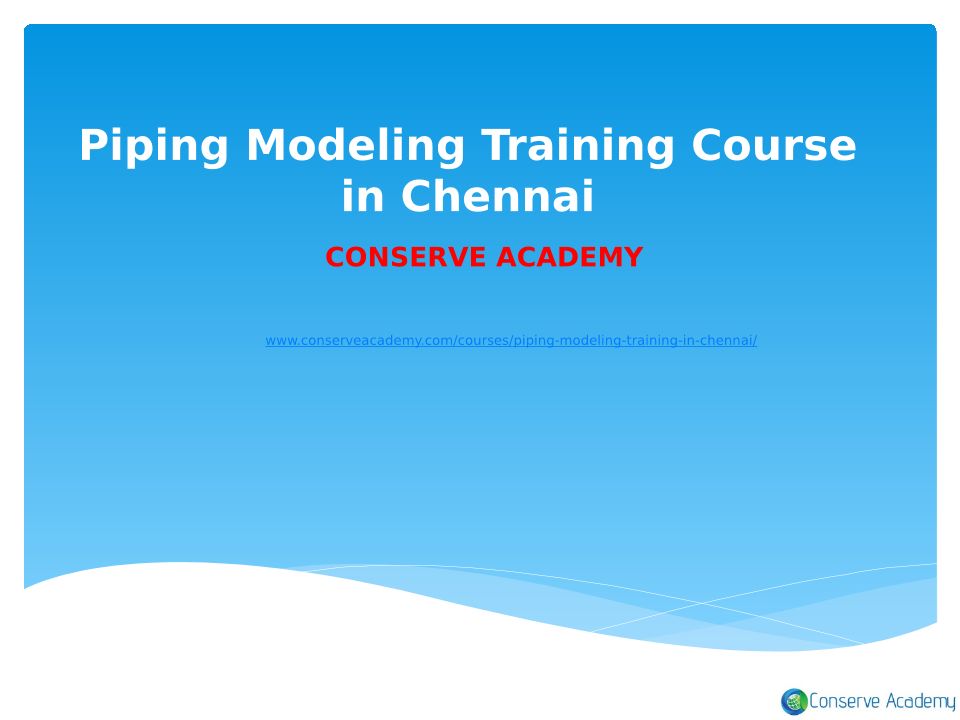 Piping Modeling Training Course in Chennai

CONSERVE ACADEMY

www.conserveacademy.com/courses/piping-modeling-training-in-chennai/

Conserve Academy